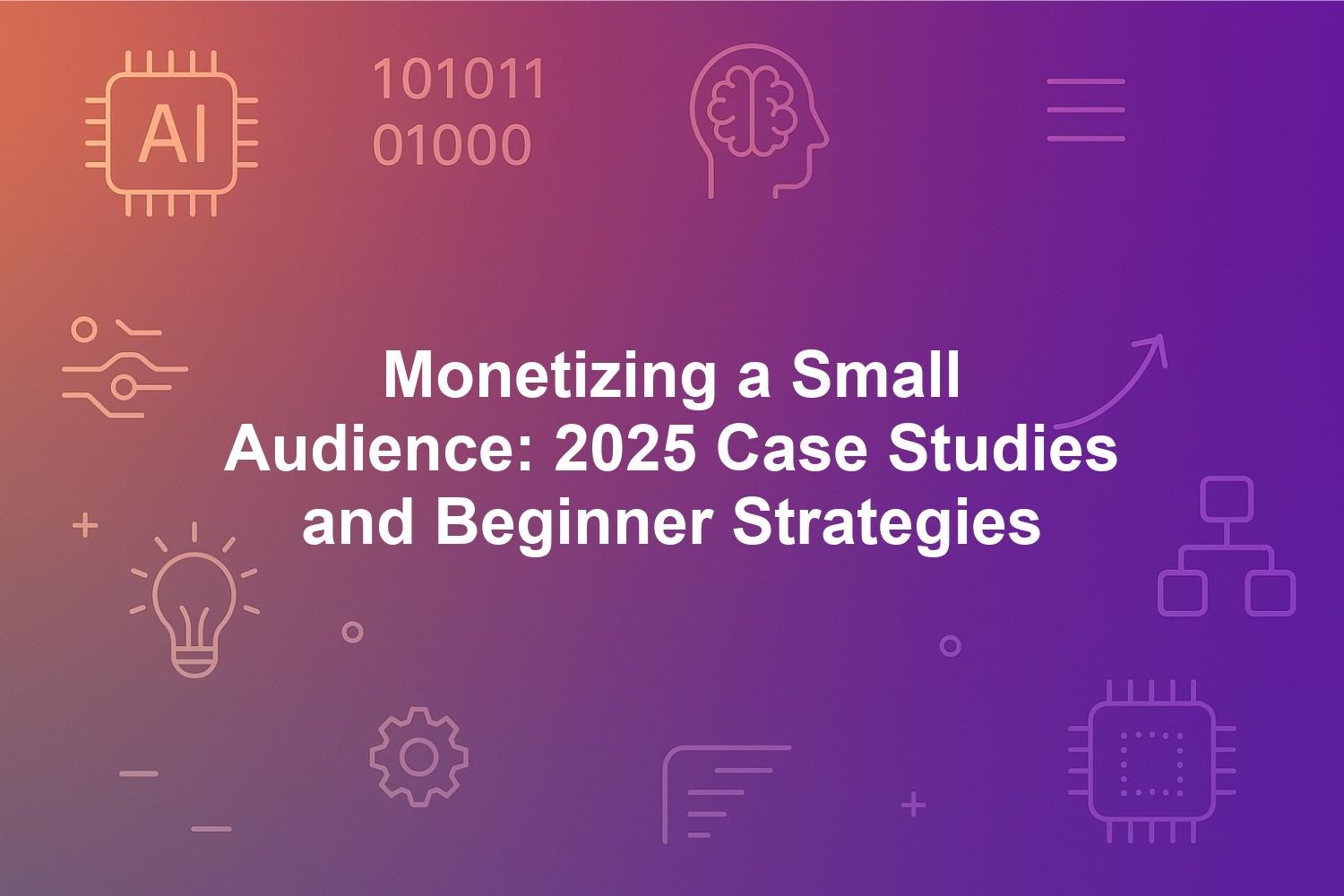 AI

101011
01000

Monetizing a Small Audience: 2025 Case Studies and Beginner Strategies